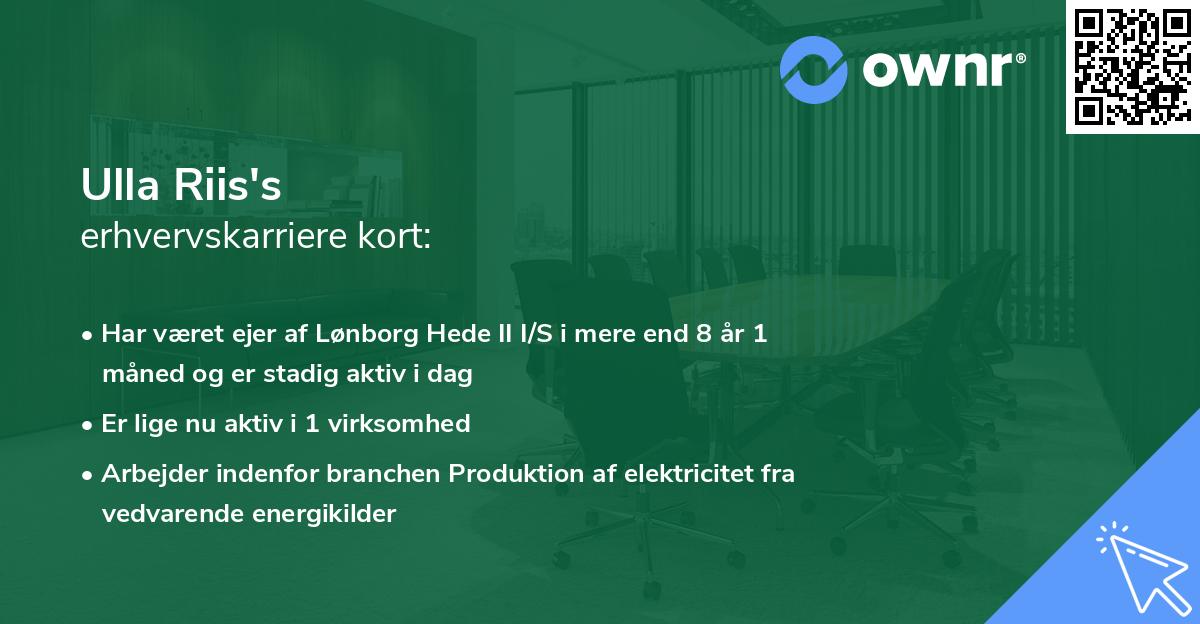 ownr®

Ulla Riis's
erhvervskarriere kort:

• Har været ejer af Lønborg Hede II I/S i mere end 8 år 1 måned og er stadig aktiv i dag
• Er lige nu aktiv i 1 virksomhed
• Arbejder indenfor branchen Produktion af elektricitet fra vedvarende energikilder